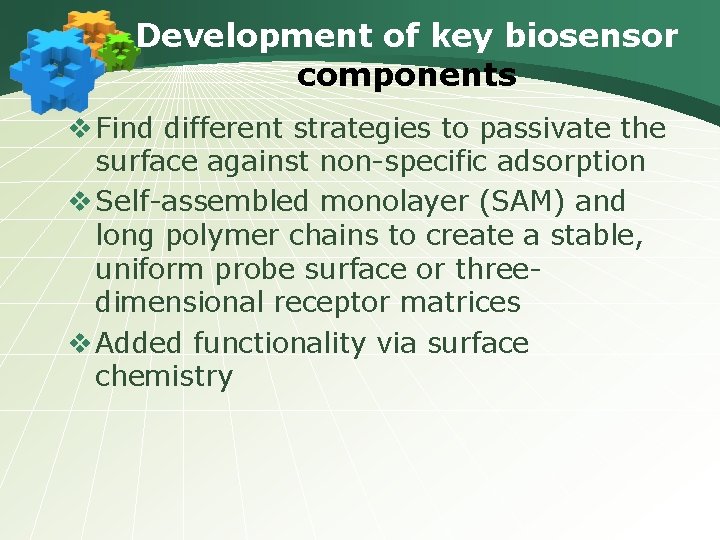 Development of key biosensor components

❖ Find different strategies to passivate the surface against non-specific adsorption

❖ Self-assembled monolayer (SAM) and long polymer chains to create a stable, uniform probe surface or three-dimensional receptor matrices

❖ Added functionality via surface chemistry